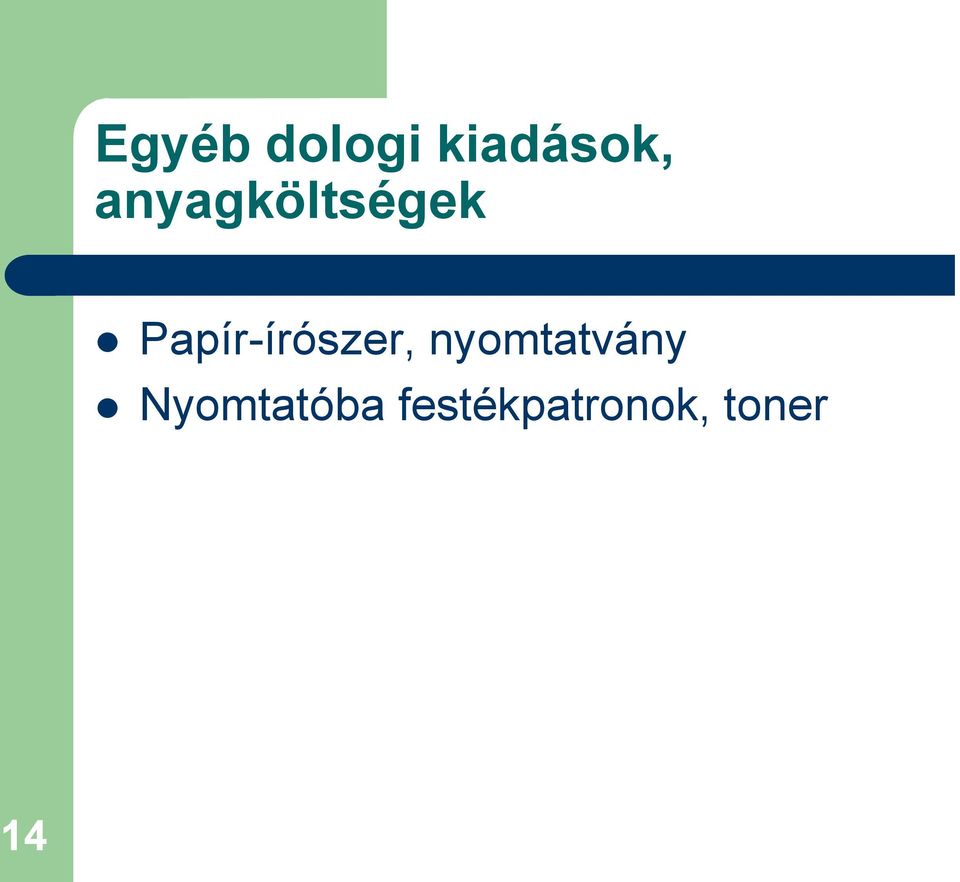 Egyéb dologi kiadások, anyagköltségek

- Papír-írószer, nyomtatvány
- Nyomtatóba festékpatronok, toner

14